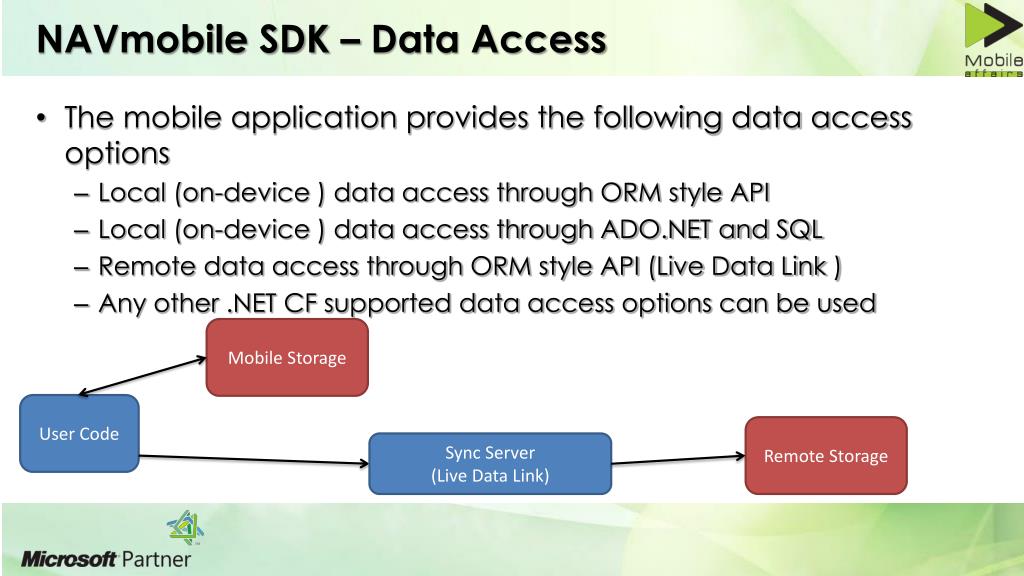 NAVmobile SDK – Data Access

Mobile affairs

• The mobile application provides the following data access options
– Local (on-device ) data access through ORM style API
– Local (on-device ) data access through ADO.NET and SQL
– Remote data access through ORM style API (Live Data Link )
– Any other .NET CF supported data access options can be used

Mobile Storage

User Code

Sync Server
(Live Data Link)

Remote Storage

Microsoft Partner